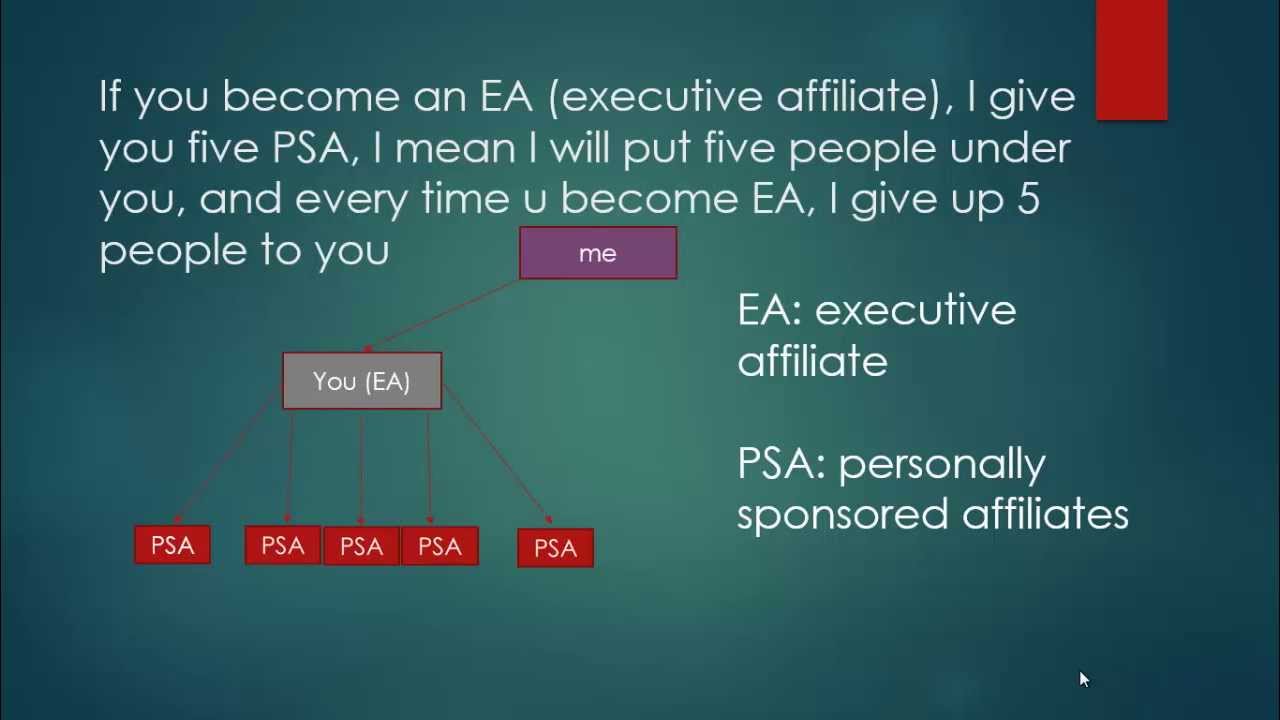 If you become an EA (executive affiliate), I give you five PSA, I mean I will put five people under you, and every time u become EA, I give up 5 people to you

me

You (EA)

PSA

PSA

PSA

PSA

PSA

EA: executive affiliate

PSA: personally sponsored affiliates